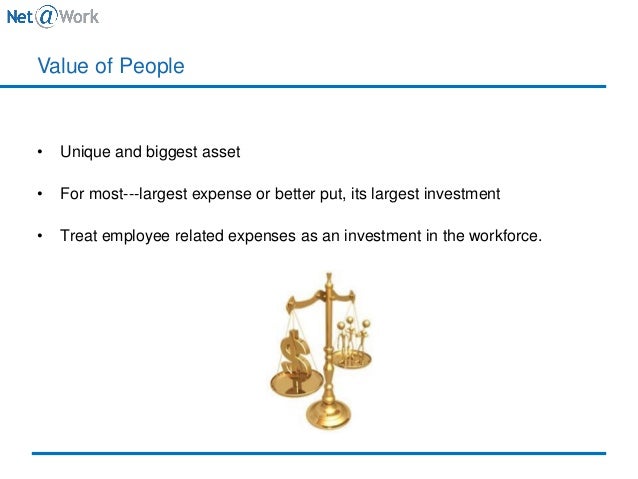 Net@Work

Value of People

• Unique and biggest asset

• For most---largest expense or better put, its largest investment

• Treat employee related expenses as an investment in the workforce.

$